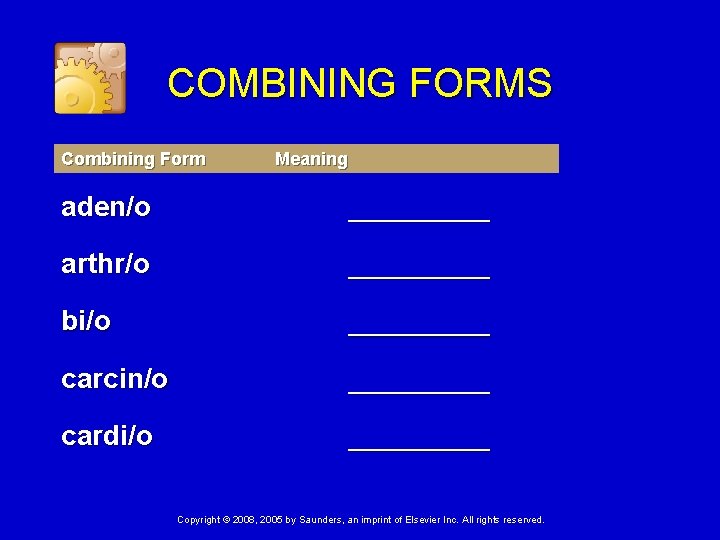 COMBINING FORMS

| Combining Form | Meaning |
|---|---|
| aden/o | __________ |
| arthr/o | __________ |
| bi/o | __________ |
| carcin/o | __________ |
| cardi/o | __________ |

Copyright © 2008, 2005 by Saunders, an imprint of Elsevier Inc. All rights reserved.